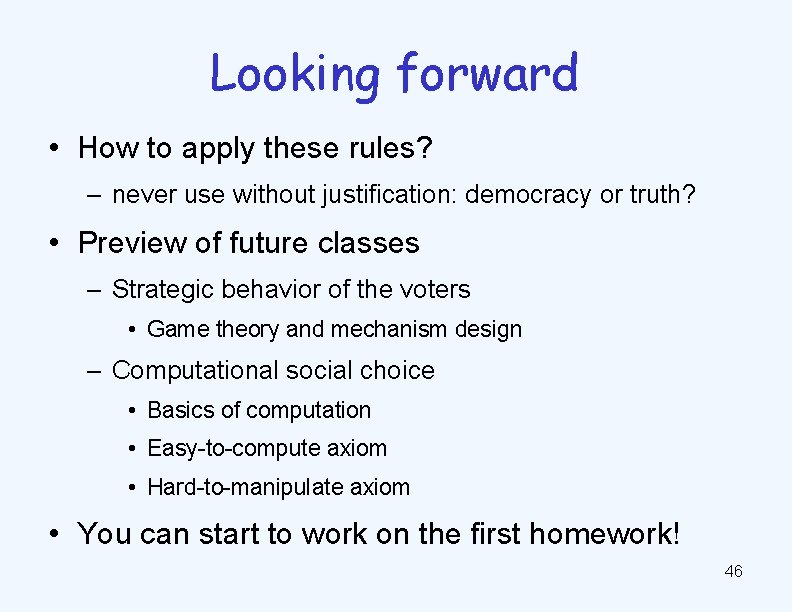 Looking forward

• How to apply these rules?
  – never use without justification: democracy or truth?
• Preview of future classes
  – Strategic behavior of the voters
    • Game theory and mechanism design
  – Computational social choice
    • Basics of computation
    • Easy-to-compute axiom
    • Hard-to-manipulate axiom
• You can start to work on the first homework!

46